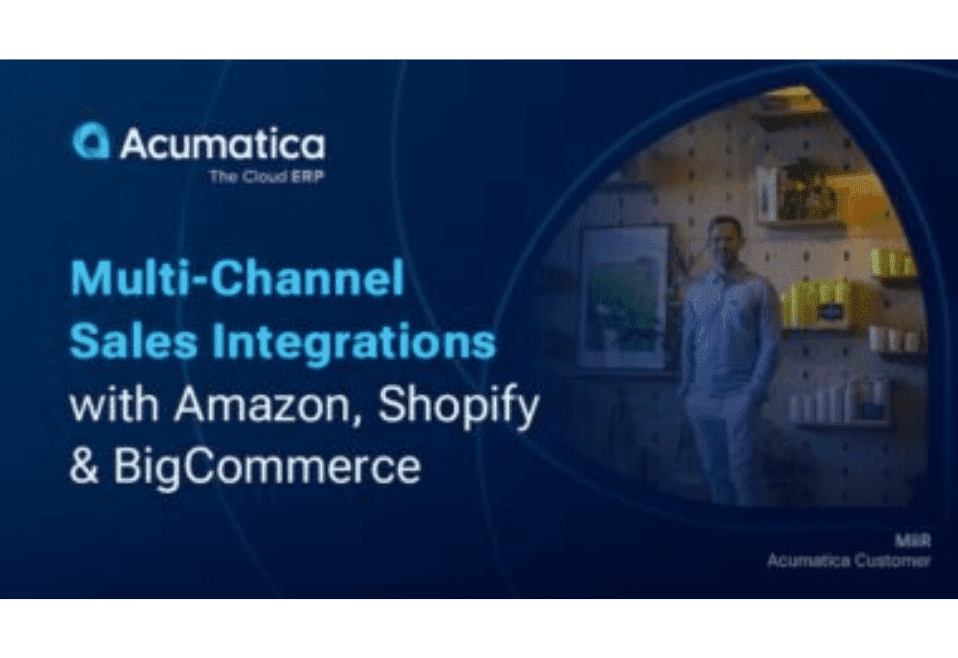 Acumatica
The Cloud ERP

Multi-Channel Sales Integrations with Amazon, Shopify & BigCommerce

MiiR
Acumatica Customer